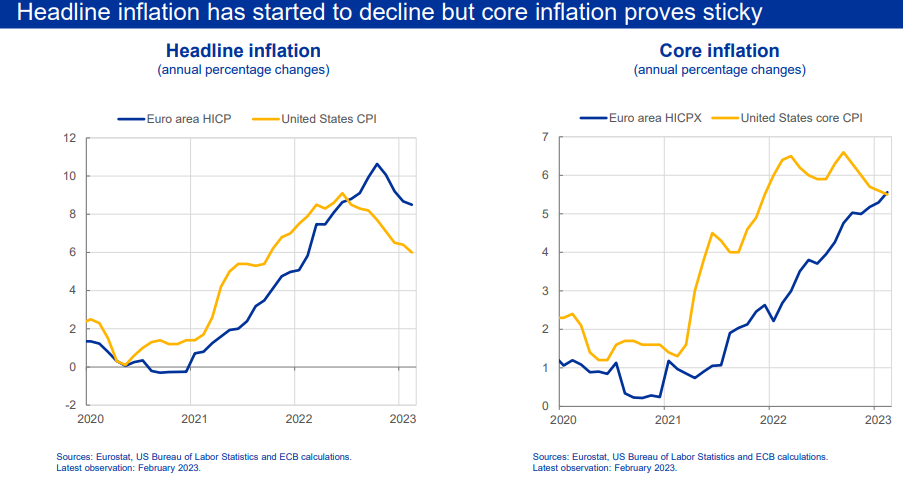 Headline inflation has started to decline but core inflation proves sticky

Headline inflation
(annual percentage changes)

Euro area HICP United States CPI

12
10
8
6
4
2
0
-2

2020 2021 2022 2023

Sources: Eurostat, US Bureau of Labor Statistics and ECB calculations.
Latest observation: February 2023.

Core inflation
(annual percentage changes)

Euro area HICPX United States core CPI

7
6
5
4
3
2
1
0

2020 2021 2022 2023

Sources: Eurostat, US Bureau of Labor Statistics and ECB calculations.
Latest observation: February 2023.